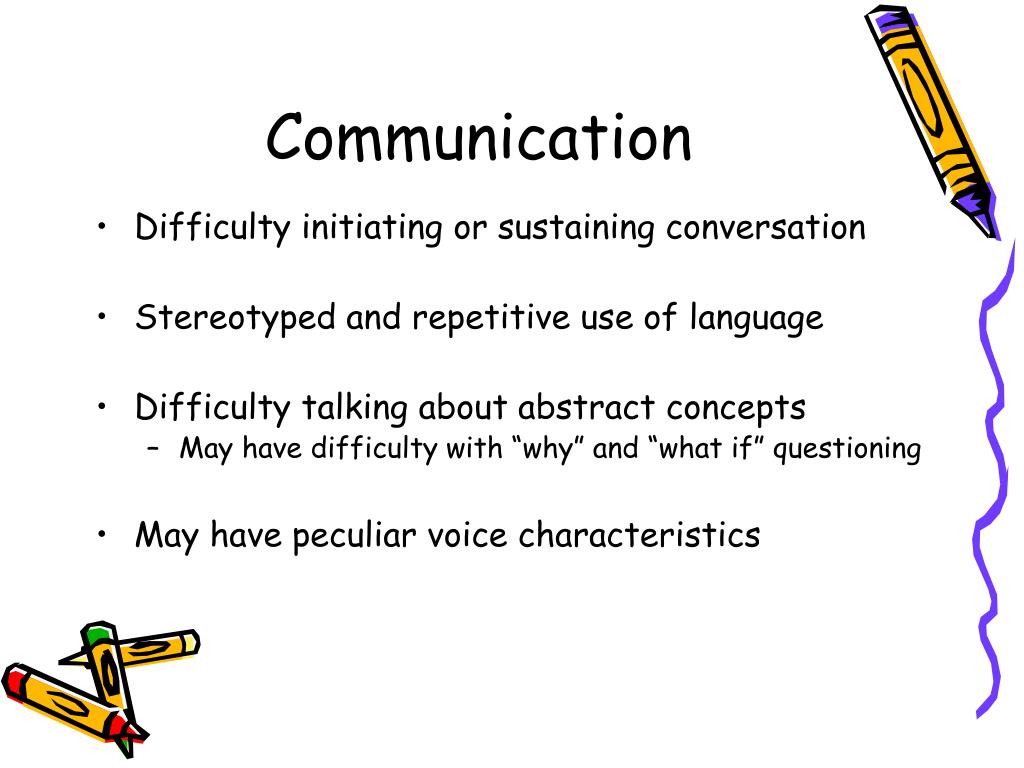 Communication

• Difficulty initiating or sustaining conversation

• Stereotyped and repetitive use of language

• Difficulty talking about abstract concepts
– May have difficulty with “why” and “what if” questioning

• May have peculiar voice characteristics